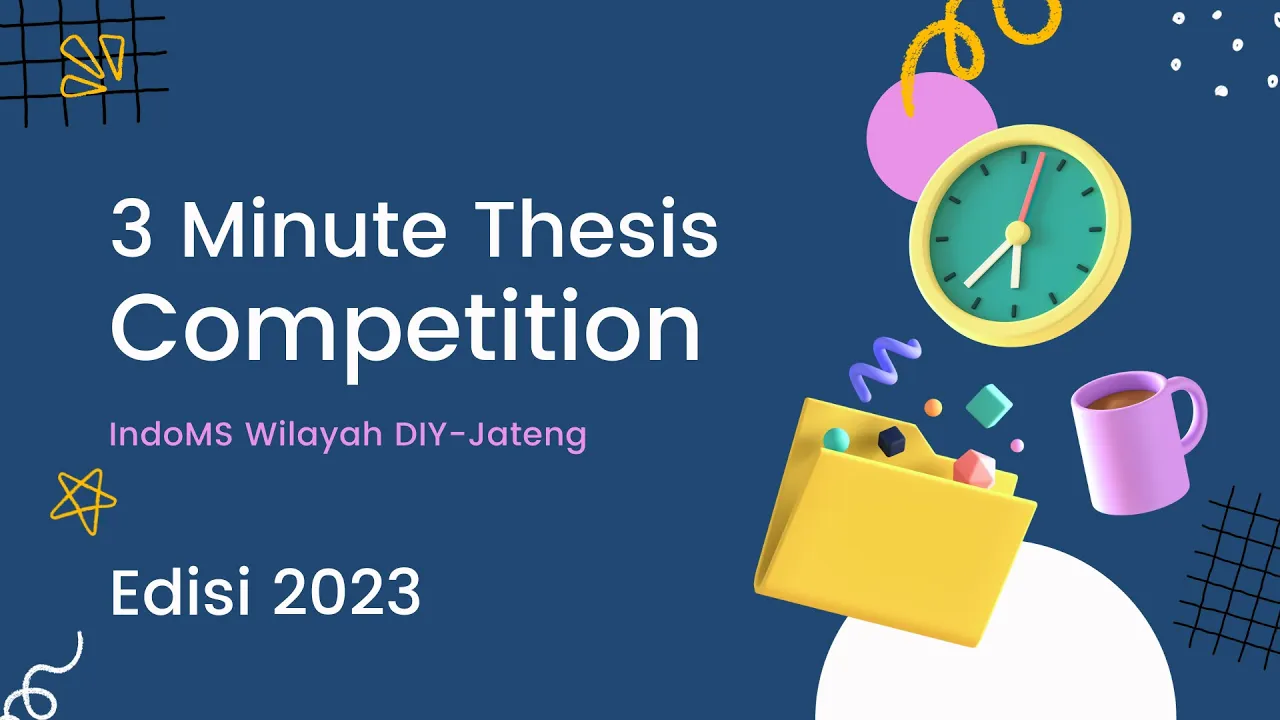 3 Minute Thesis
Competition

IndoMS Wilayah DIY-Jateng

Edisi 2023